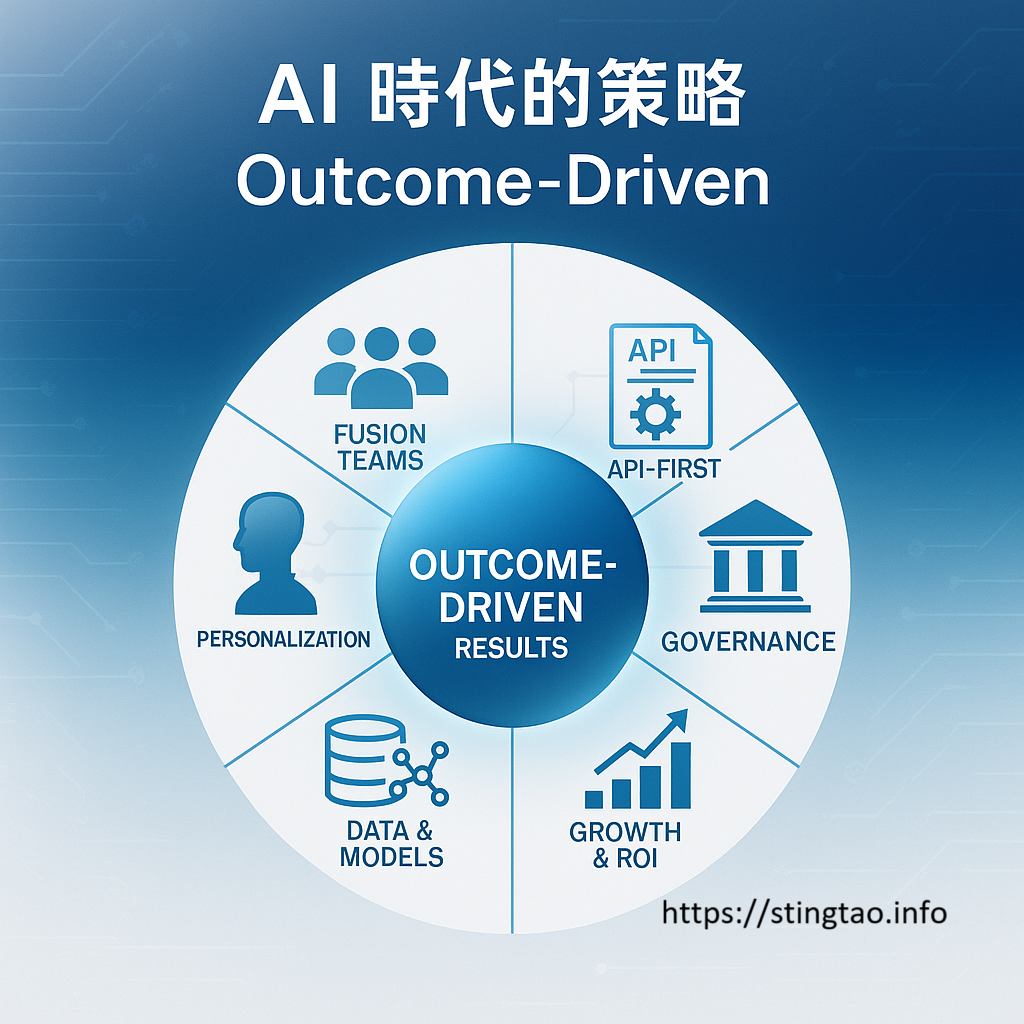 AI 時代的策略
Outcome-Driven

FUSION TEAMS

API

API-FIRST

PERSONALIZATION

OUTCOME-DRIVEN RESULTS

GOVERNANCE

DATA & MODELS

GROWTH & ROI

https://stingtao.info